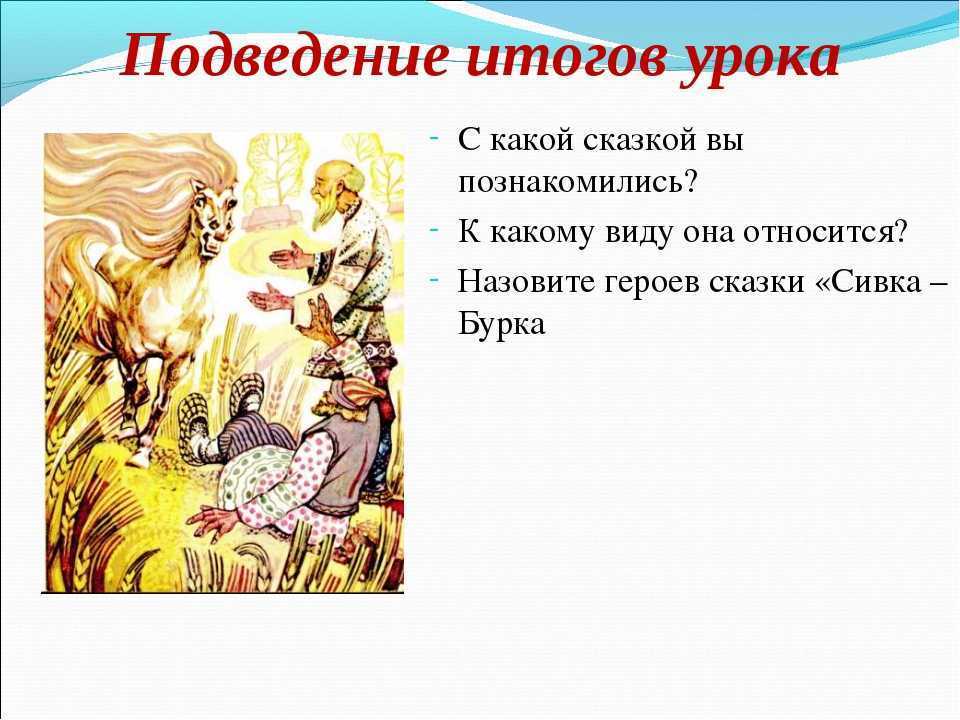 Подведение итогов урока

- С какой сказкой вы познакомились?
- К какому виду она относится?
- Назовите героев сказки «Сивка – Бурка